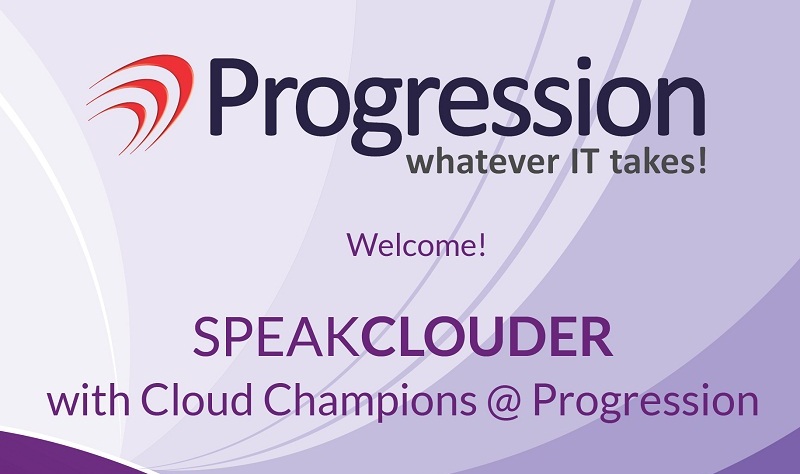 Progression
whatever IT takes!

Welcome!

SPEAKCLOUDER
with Cloud Champions @ Progression